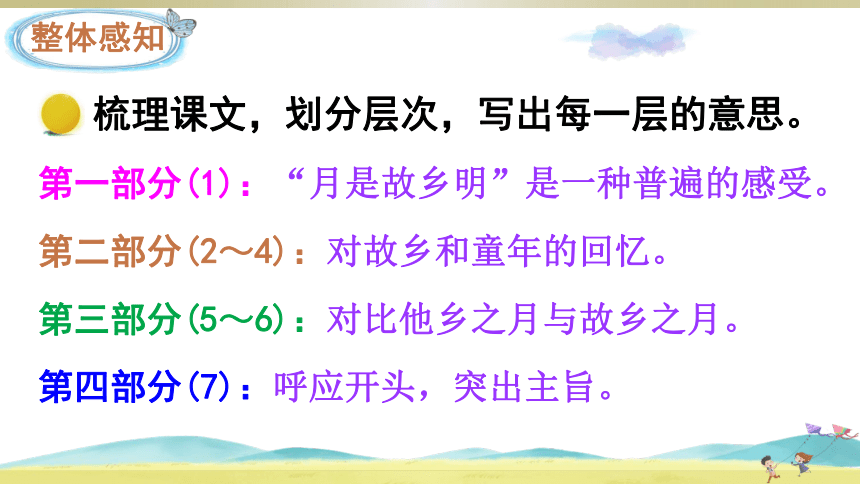 整体感知

梳理课文，划分层次，写出每一层的意思。

第一部分(1)：“月是故乡明”是一种普遍的感受。

第二部分(2～4)：对故乡和童年的回忆。

第三部分(5～6)：对比他乡之月与故乡之月。

第四部分(7)：呼应开头，突出主旨。